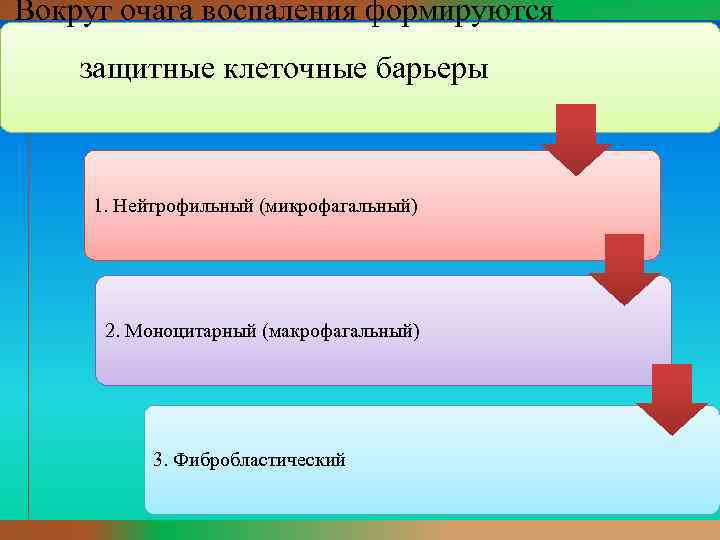 Вокруг очага воспаления формируются

защитные клеточные барьеры

1. Нейтрофильный (микрофагальный)

2. Моноцитарный (макрофагальный)

3. Фибробластический